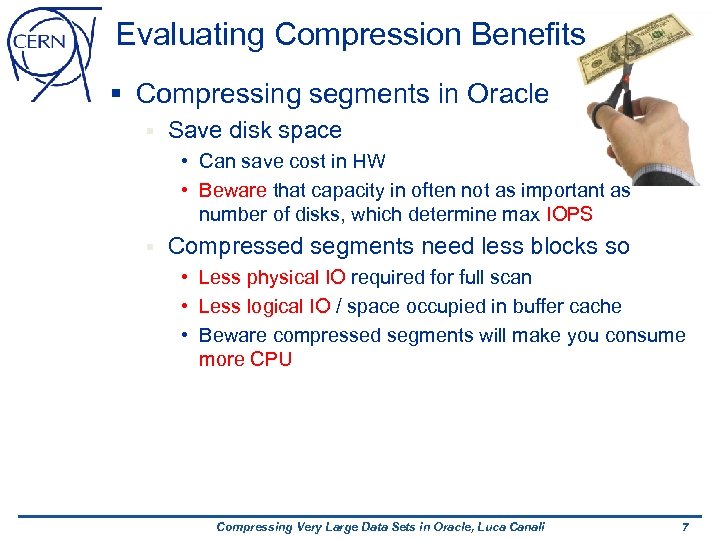 CERN

Evaluating Compression Benefits

▪ Compressing segments in Oracle
▪ Save disk space
• Can save cost in HW
• Beware that capacity in often not as important as number of disks, which determine max IOPS
▪ Compressed segments need less blocks so
• Less physical IO required for full scan
• Less logical IO / space occupied in buffer cache
• Beware compressed segments will make you consume more CPU

Compressing Very Large Data Sets in Oracle, Luca Canali 7